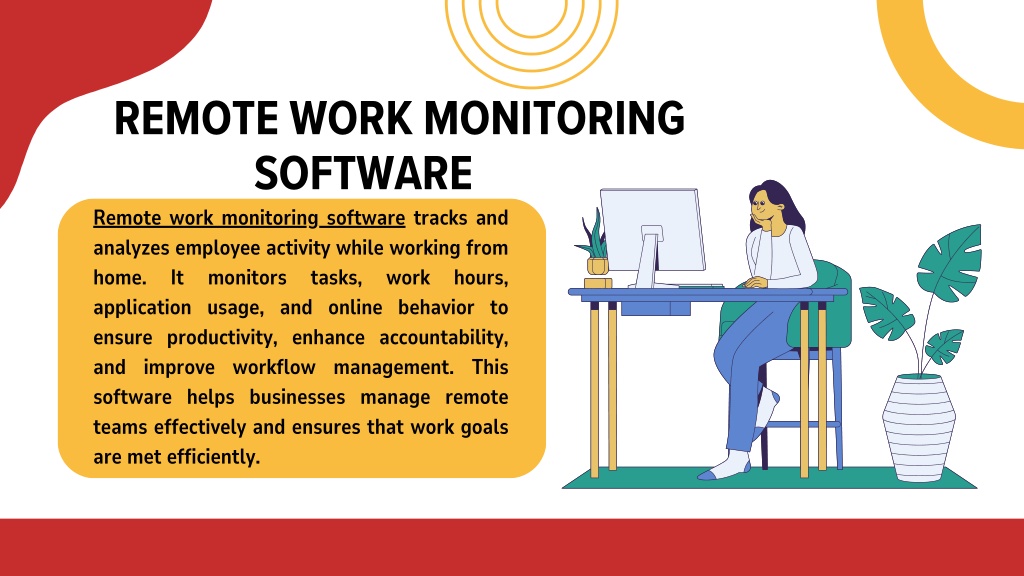 REMOTE WORK MONITORING SOFTWARE

Remote work monitoring software tracks and analyzes employee activity while working from home. It monitors tasks, work hours, application usage, and online behavior to ensure productivity, enhance accountability, and improve workflow management. This software helps businesses manage remote teams effectively and ensures that work goals are met efficiently.